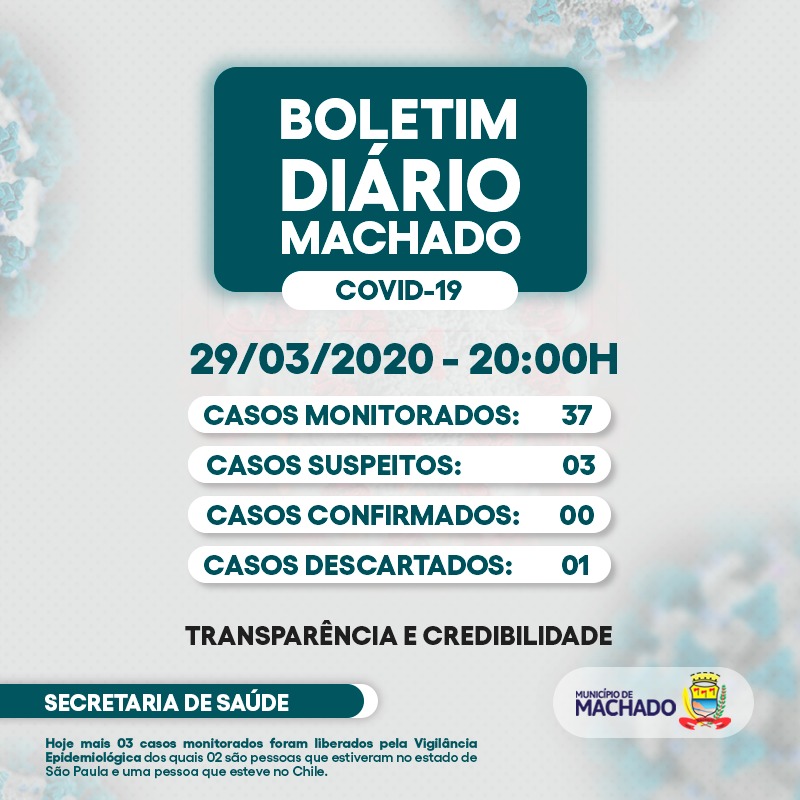 BOLETIM DIÁRIO MACHADO

COVID-19

29/03/2020 - 20:00H

CASOS MONITORADOS: 37

CASOS SUSPEITOS: 03

CASOS CONFIRMADOS: 00

CASOS DESCARTADOS: 01

TRANSPARÊNCIA E CREDIBILIDADE

SECRETARIA DE SAÚDE

MUNICÍPIO DE MACHADO

Hoje mais 03 casos monitorados foram liberados pela Vigilância Epidemiológica dos quais 02 são pessoas que estiveram no estado de São Paula e uma pessoa que esteve no Chile.